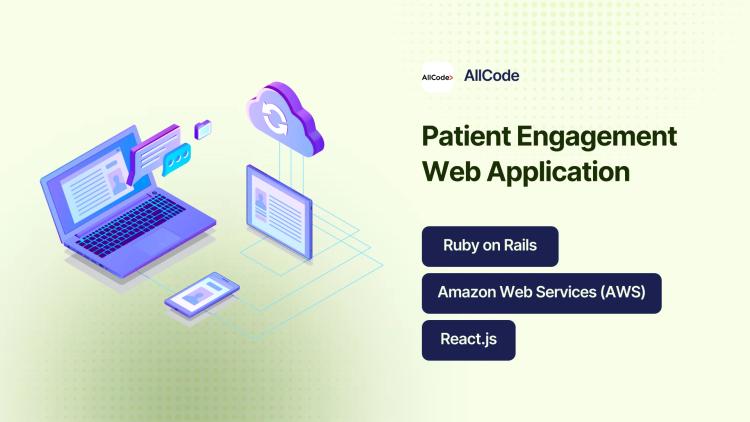 AllCode> AllCode

Patient Engagement Web Application

Ruby on Rails

Amazon Web Services (AWS)

React.js